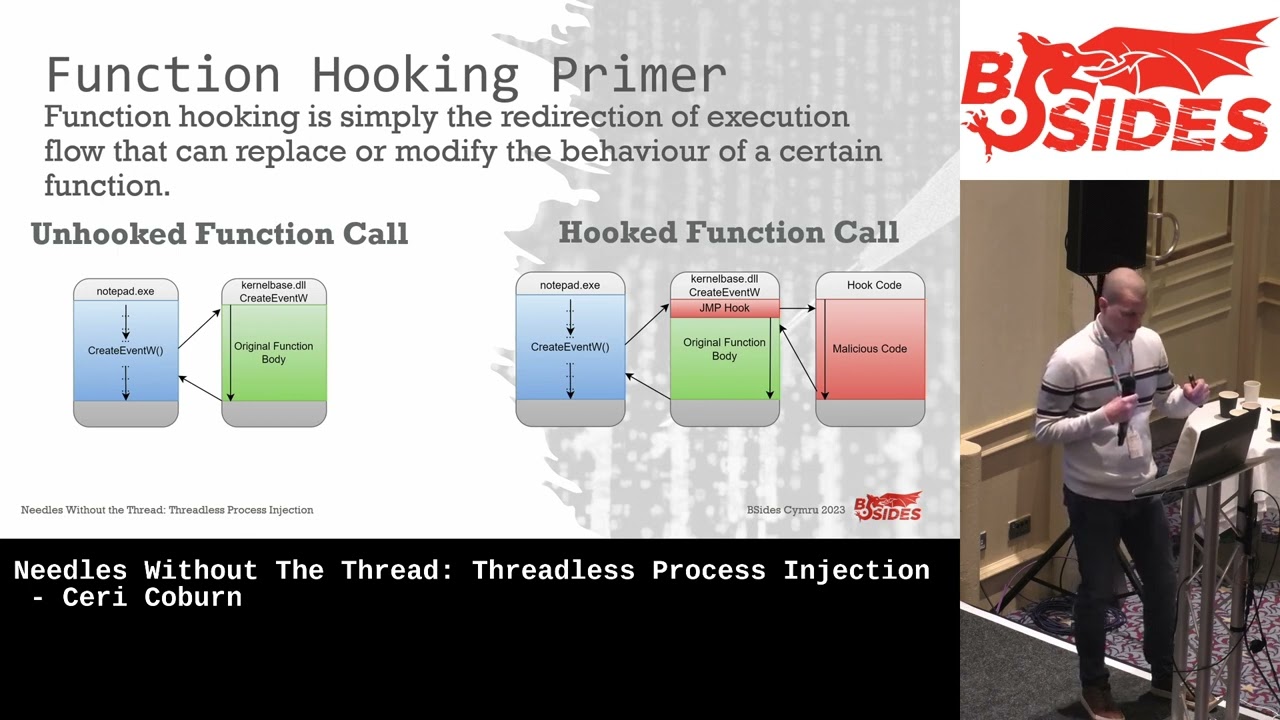 Function Hooking Primer

Function hooking is simply the redirection of execution flow that can replace or modify the behaviour of a certain function.

Unhooked Function Call

notepad.exe

CreateEventW()

kernelbase.dll
CreateEventW

Original Function Body

Hooked Function Call

notepad.exe

CreateEventW()

kernelbase.dll
CreateEventW

JMP Hook

Original Function Body

Hook Code

Malicious Code

Needles Without the Thread: Threadless Process Injection

BSides Cymru 2023

BSIDES

BSIDES

Needles Without The Thread: Threadless Process Injection - Ceri Coburn